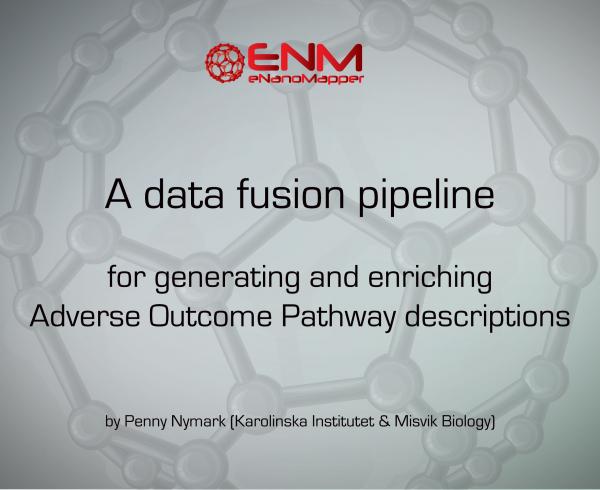 ENM
eNanoMapper

A data fusion pipeline

for generating and enriching Adverse Outcome Pathway descriptions

by Penny Nymark (Karolinska Institutet & Misvik Biology)